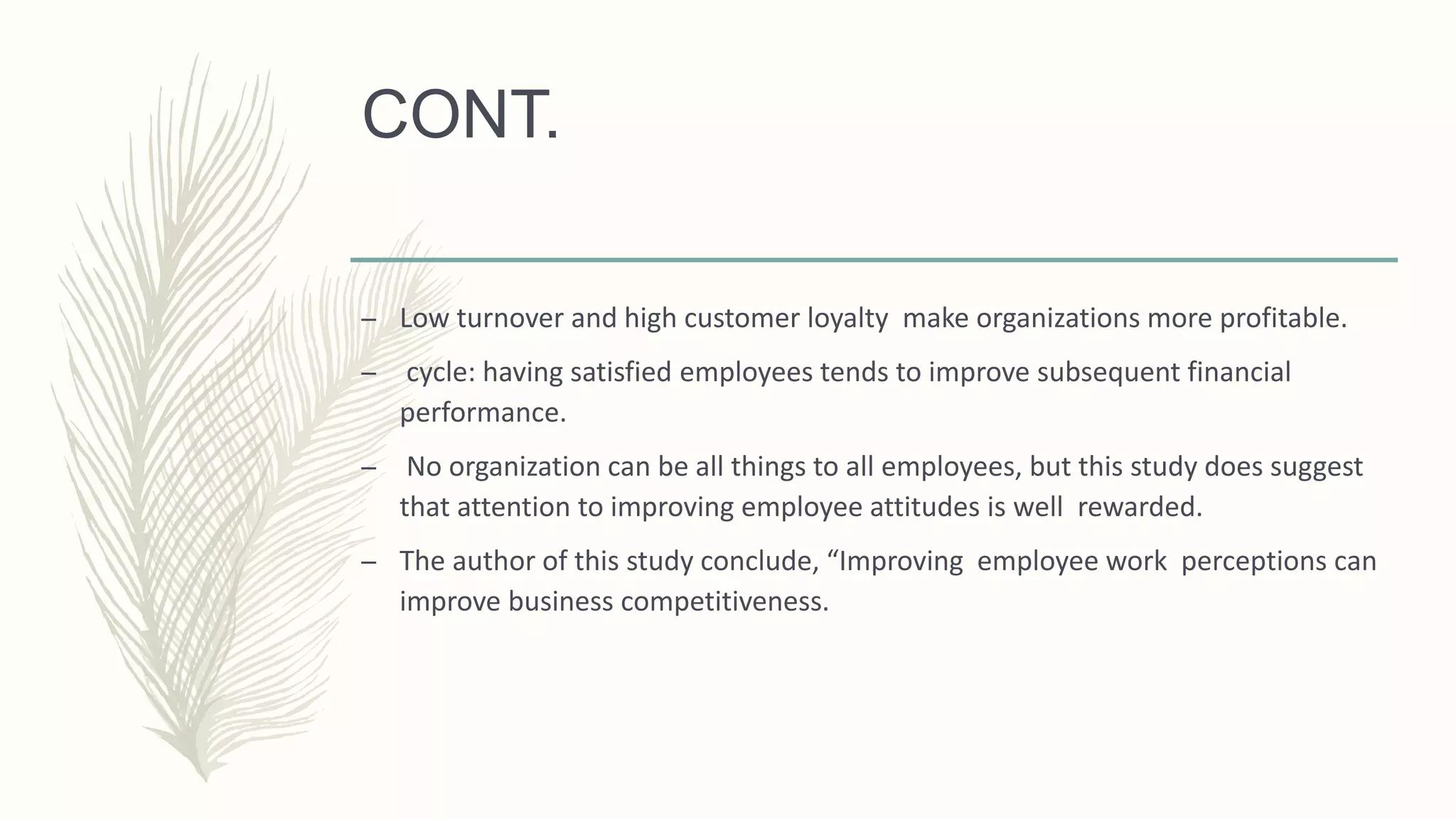 CONT.

– Low turnover and high customer loyalty make organizations more profitable.

– cycle: having satisfied employees tends to improve subsequent financial performance.

– No organization can be all things to all employees, but this study does suggest that attention to improving employee attitudes is well rewarded.

– The author of this study conclude, “Improving employee work perceptions can improve business competitiveness.